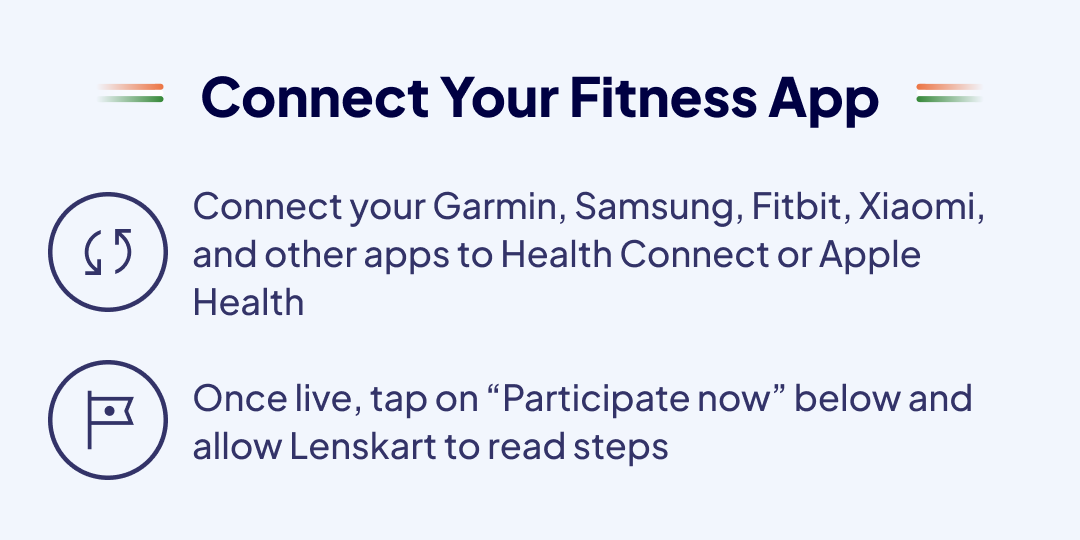 Connect Your Fitness App

Connect your Garmin, Samsung, Fitbit, Xiaomi, and other apps to Health Connect or Apple Health

Once live, tap on “Participate now” below and allow Lenskart to read steps